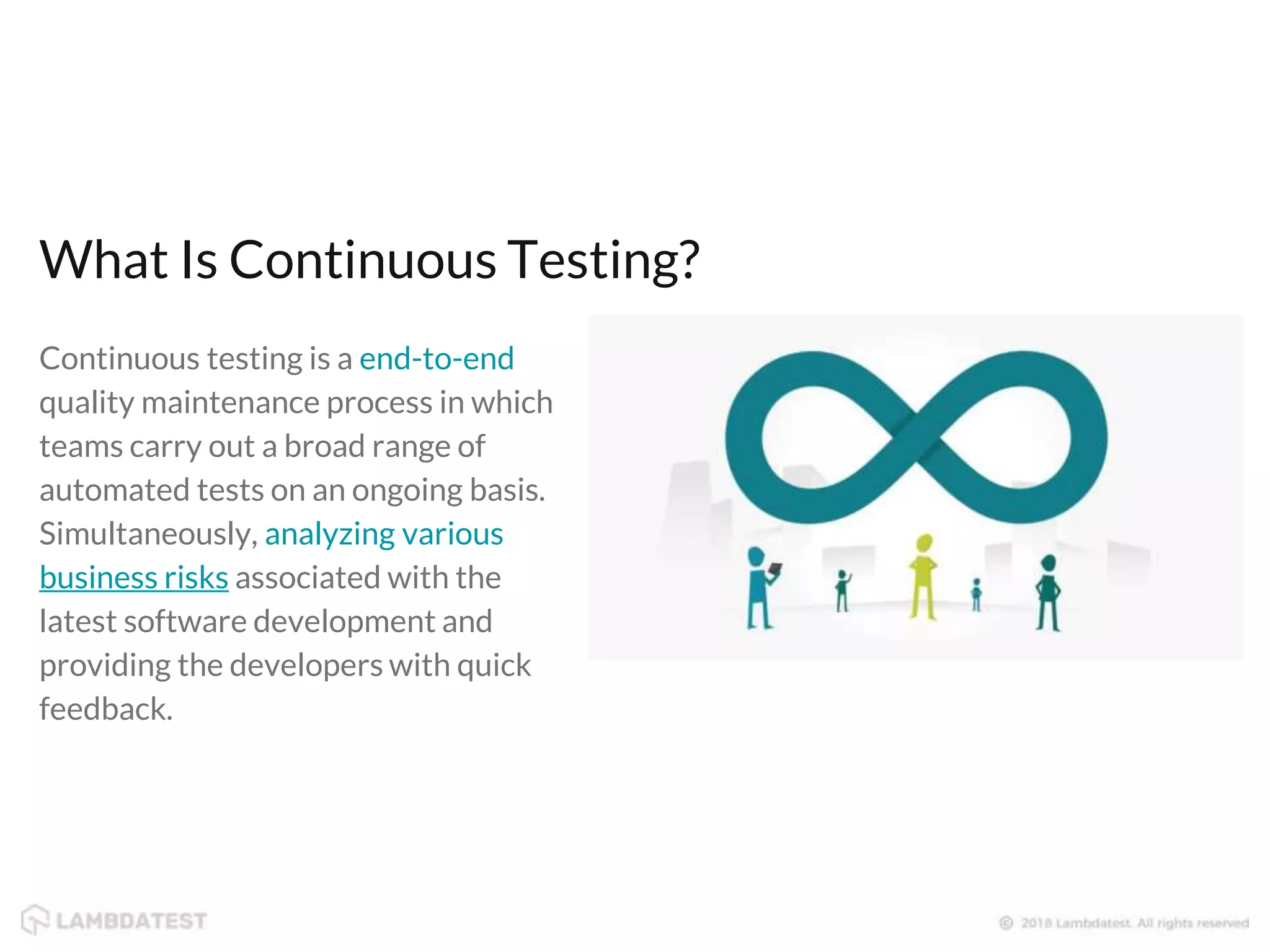 What Is Continuous Testing?

Continuous testing is a end-to-end quality maintenance process in which teams carry out a broad range of automated tests on an ongoing basis. Simultaneously, analyzing various business risks associated with the latest software development and providing the developers with quick feedback.

LAMBDATEST

© 2018 Lambdatest. All rights reserved